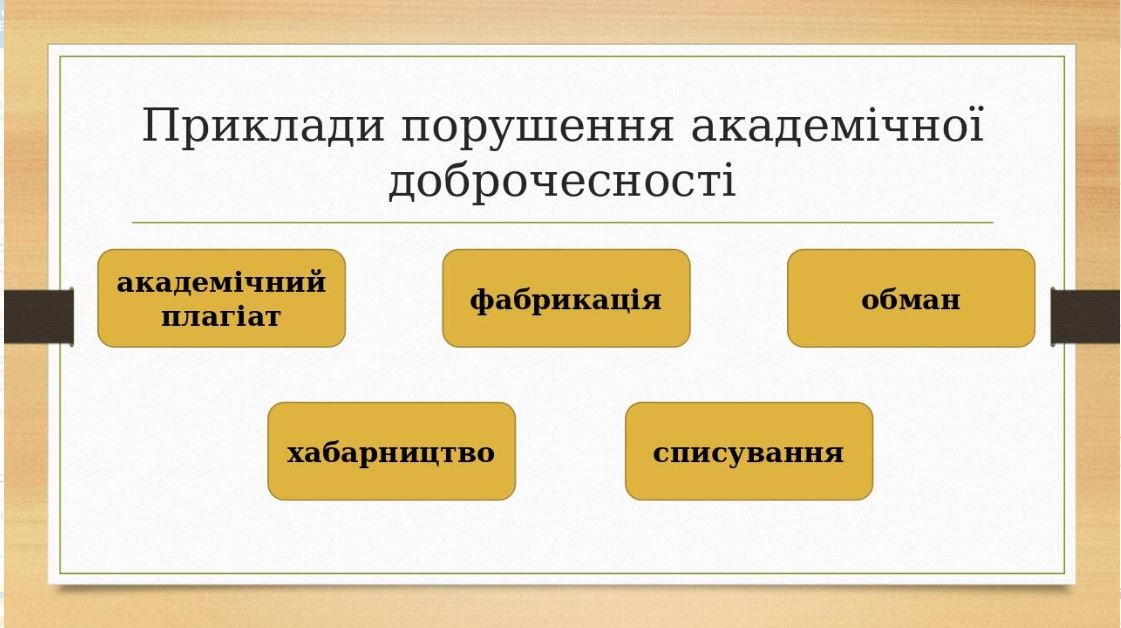 Приклади порушення академічної доброчесності

академічний плагіат

фабрикація

обман

хабарництво

списування